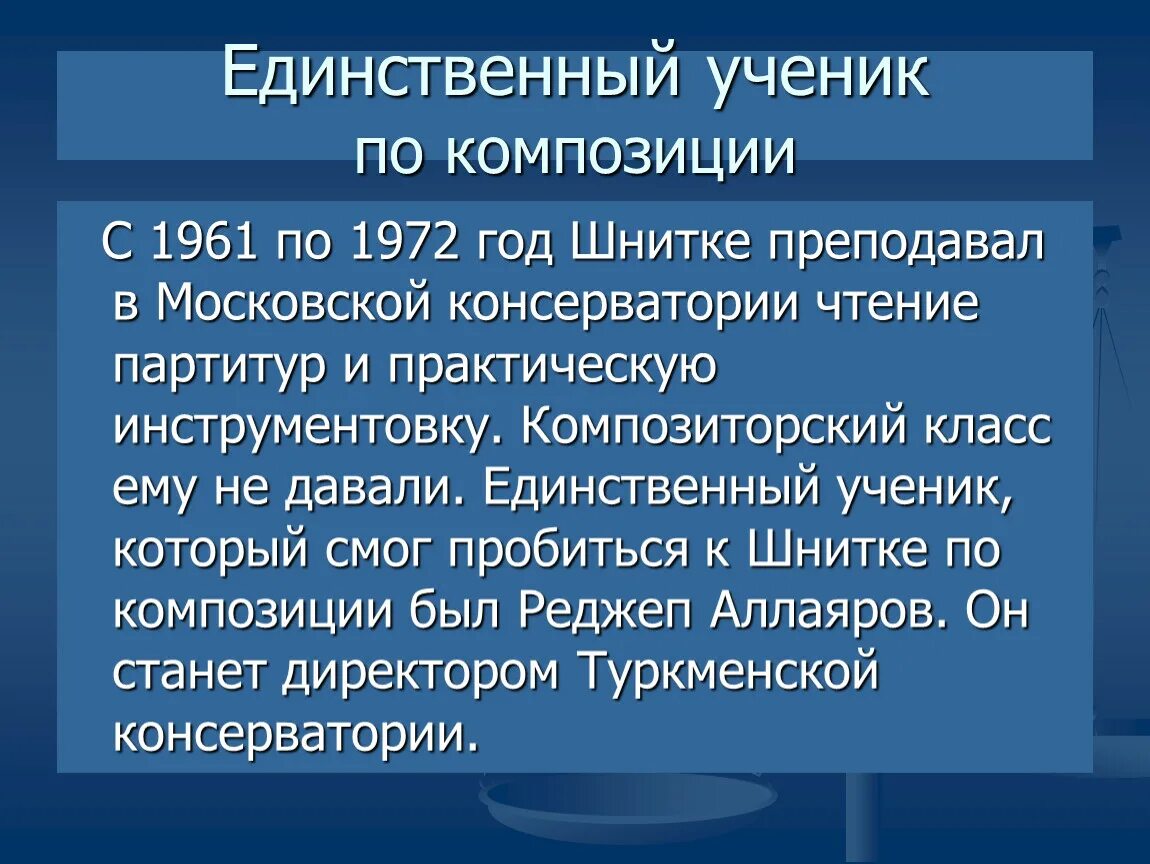 Единственный ученик по композиции

С 1961 по 1972 год Шнитке преподавал в Московской консерватории чтение партитур и практическую инструментовку. Композиторский класс ему не давали. Единственный ученик, который смог пробиться к Шнитке по композиции был Реджеп Аллаяров. Он станет директором Туркменской консерватории.